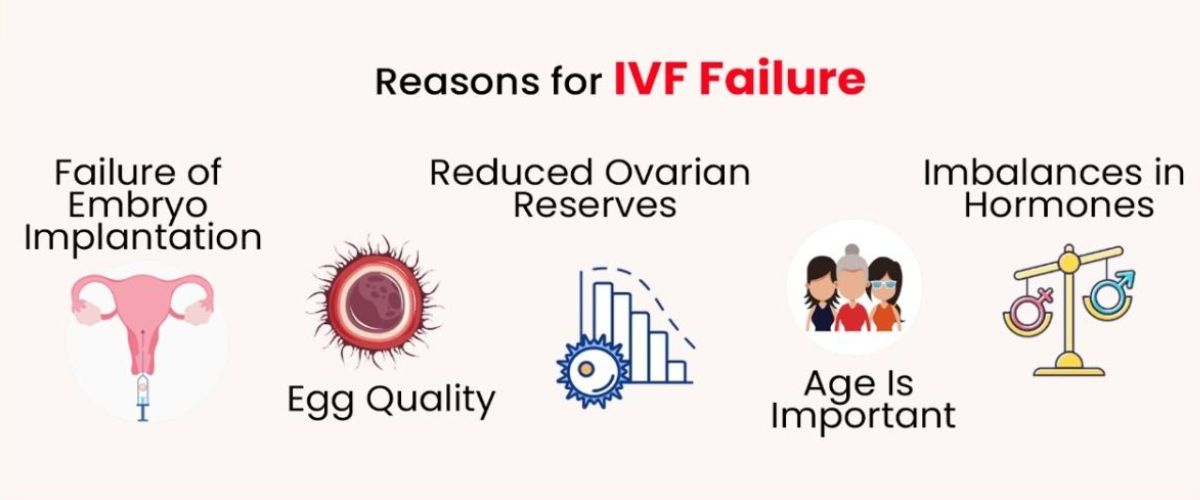 Reasons for IVF Failure

Failure of Embryo Implantation

Egg Quality

Reduced Ovarian Reserves

Age Is Important

Imbalances in Hormones